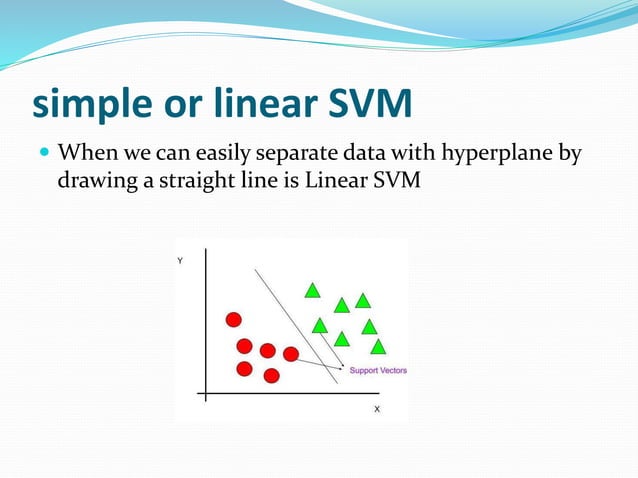 simple or linear SVM

When we can easily separate data with hyperplane by drawing a straight line is Linear SVM

Y

Support Vectors

X